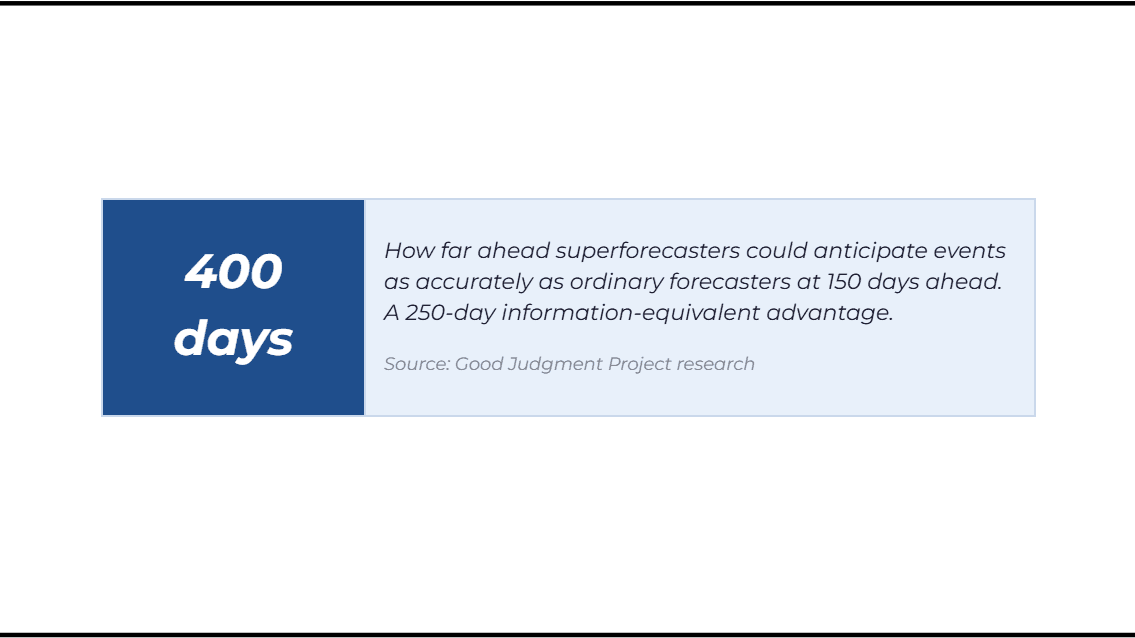 400 days

How far ahead superforecasters could anticipate events as accurately as ordinary forecasters at 150 days ahead. A 250-day information-equivalent advantage.

Source: Good Judgment Project research